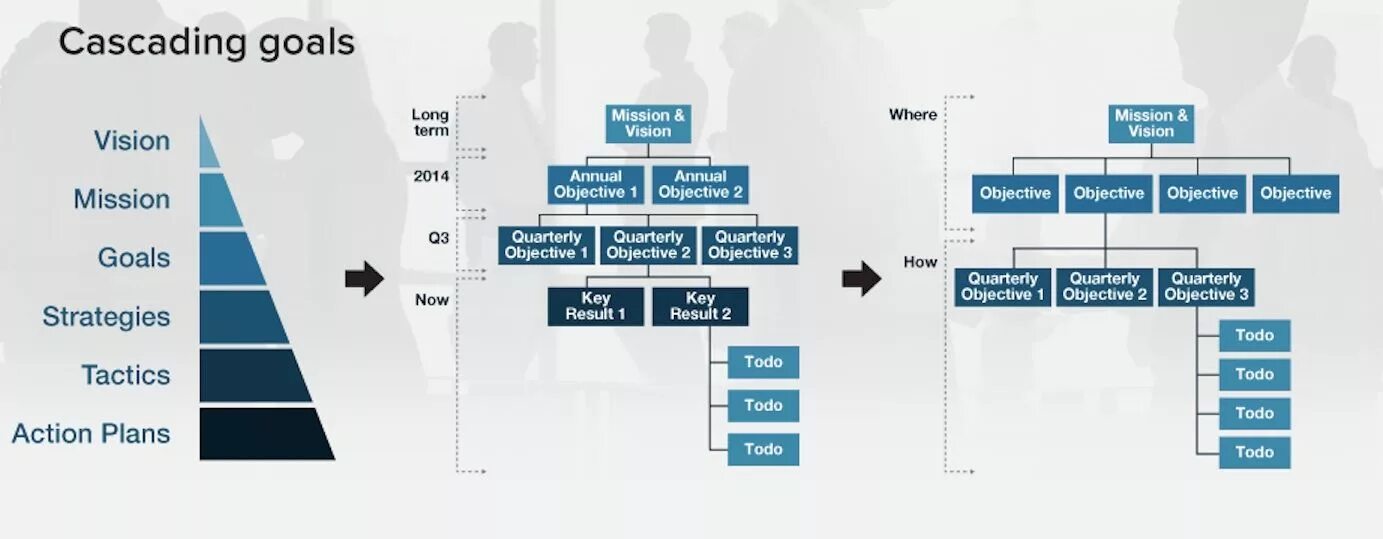 Cascading goals

Vision
Mission
Goals
Strategies
Tactics
Action Plans

Long term
2014
Q3
Now

Mission & Vision
Annual Objective 1
Annual Objective 2
Quarterly Objective 1
Quarterly Objective 2
Quarterly Objective 3
Key Result 1
Key Result 2
Todo
Todo
Todo

Where
How

Mission & Vision
Objective
Objective
Objective
Objective
Quarterly Objective 1
Quarterly Objective 2
Quarterly Objective 3
Todo
Todo
Todo
Todo